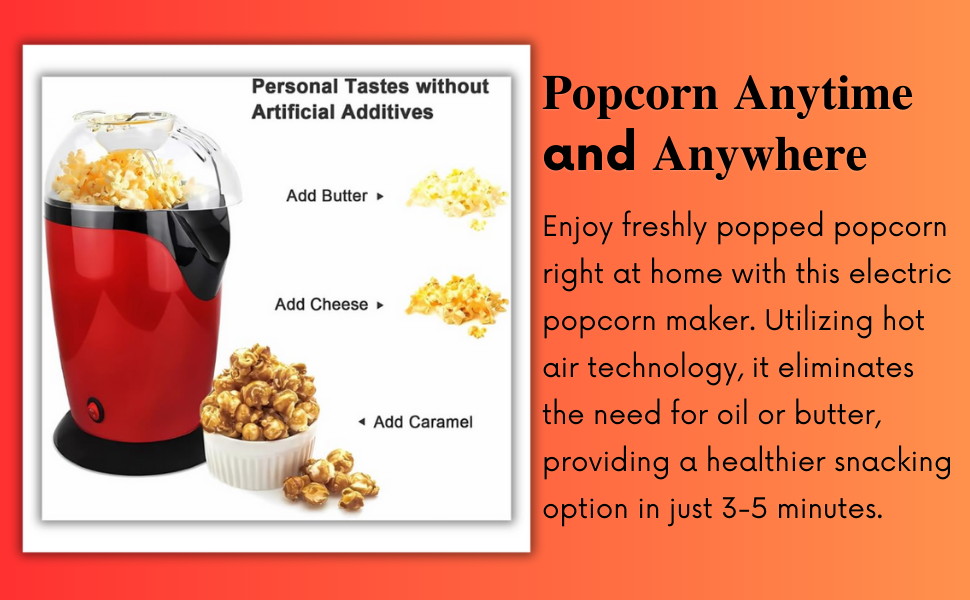 Personal Tastes without Artificial Additives

Add Butter ▸

Add Cheese ▸

◂ Add Caramel

Popcorn Anytime and Anywhere

Enjoy freshly popped popcorn right at home with this electric popcorn maker. Utilizing hot air technology, it eliminates the need for oil or butter, providing a healthier snacking option in just 3-5 minutes.